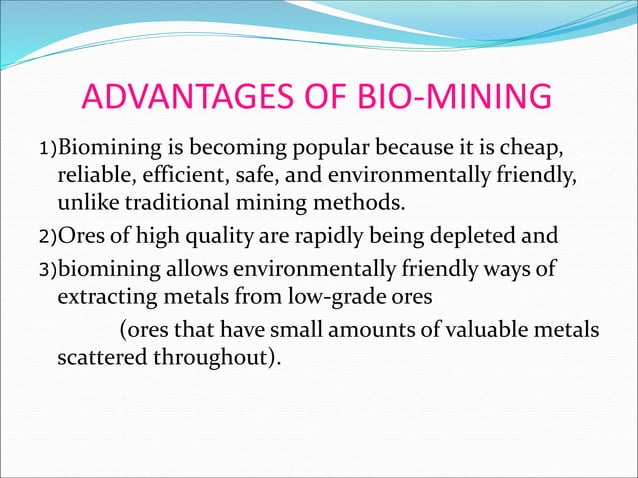 ADVANTAGES OF BIO-MINING

1)Biomining is becoming popular because it is cheap, reliable, efficient, safe, and environmentally friendly, unlike traditional mining methods.

2)Ores of high quality are rapidly being depleted and

3)biomining allows environmentally friendly ways of extracting metals from low-grade ores

(ores that have small amounts of valuable metals scattered throughout).